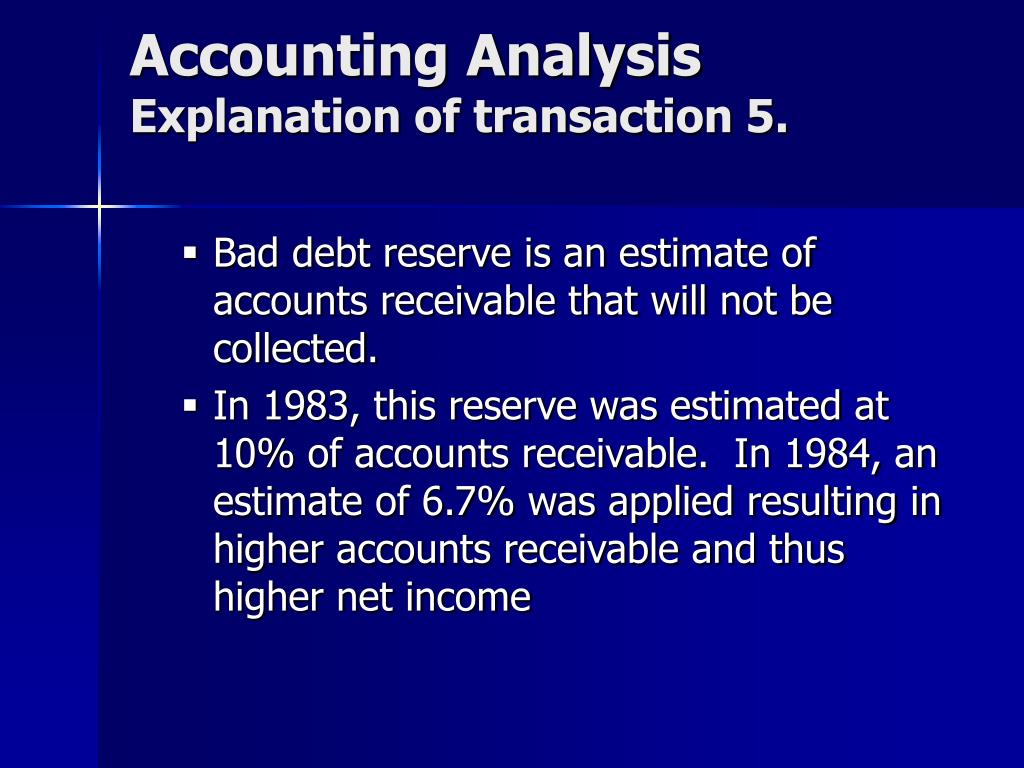 Accounting Analysis
Explanation of transaction 5.

▪ Bad debt reserve is an estimate of accounts receivable that will not be collected.
▪ In 1983, this reserve was estimated at 10% of accounts receivable.  In 1984, an estimate of 6.7% was applied resulting in higher accounts receivable and thus higher net income